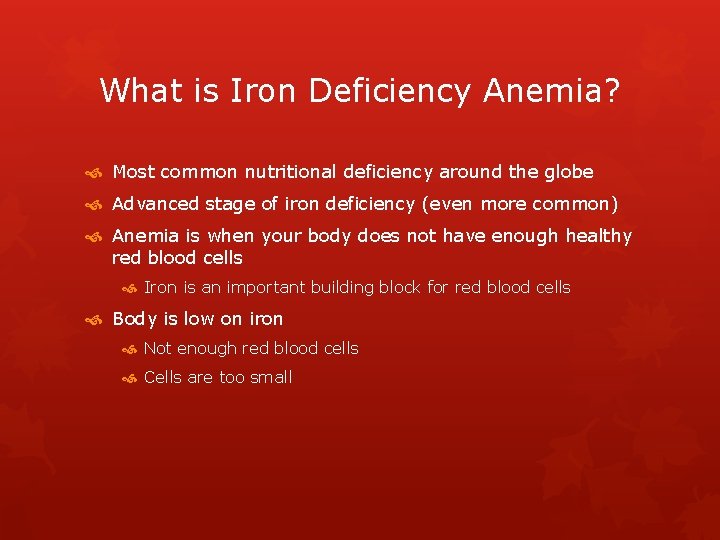 What is Iron Deficiency Anemia?

Most common nutritional deficiency around the globe

Advanced stage of iron deficiency (even more common)

Anemia is when your body does not have enough healthy red blood cells

Iron is an important building block for red blood cells

Body is low on iron

Not enough red blood cells

Cells are too small